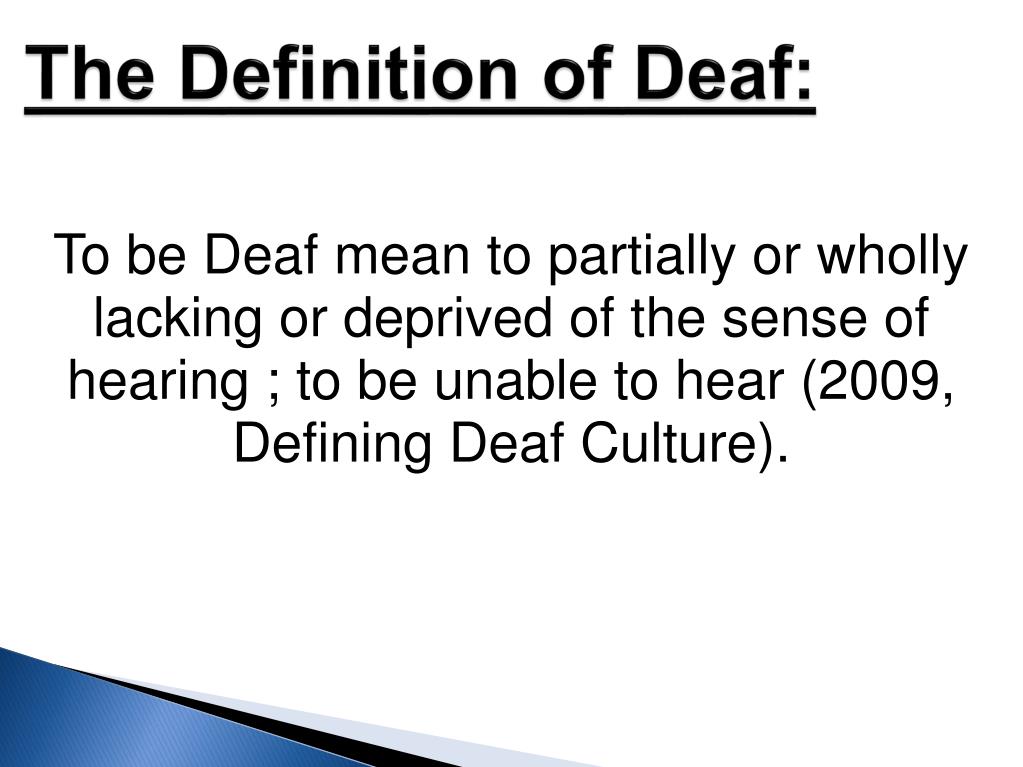 The Definition of Deaf:

To be Deaf mean to partially or wholly lacking or deprived of the sense of hearing ; to be unable to hear (2009, Defining Deaf Culture).